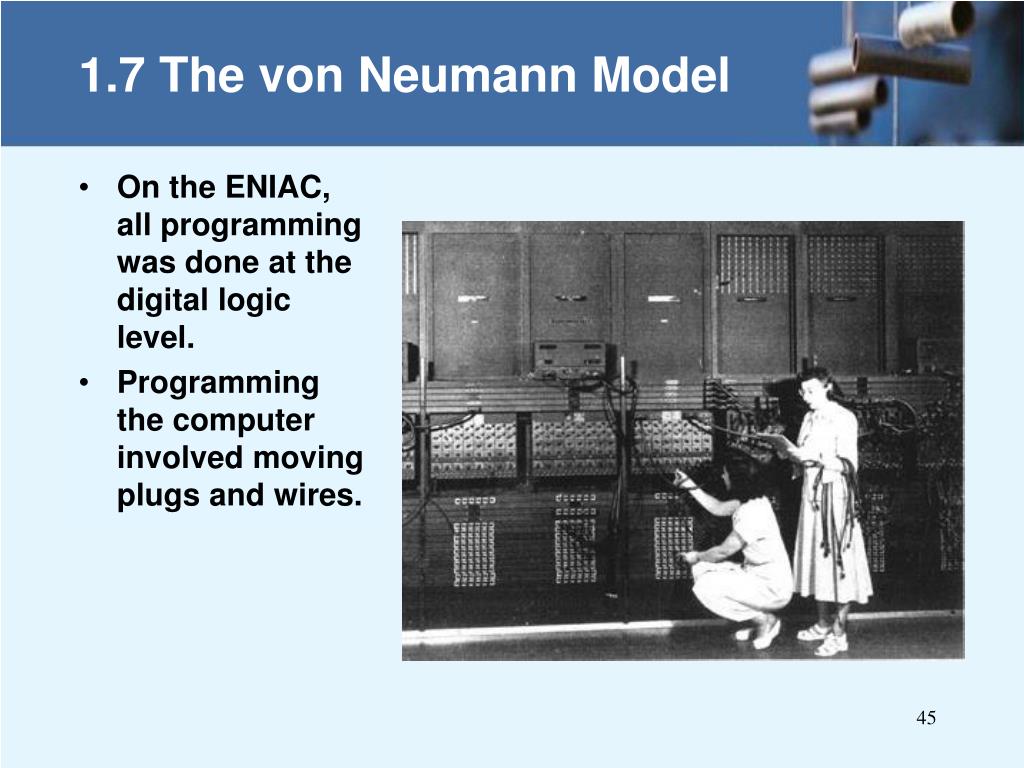 1.7 The von Neumann Model

• On the ENIAC, all programming was done at the digital logic level.
• Programming the computer involved moving plugs and wires.

45